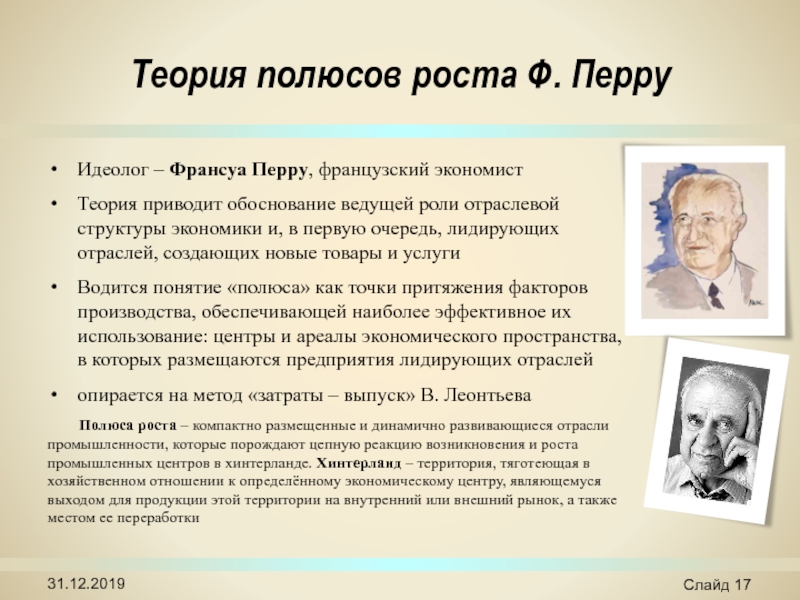 Теория полюсов роста Ф. Перру

• Идеолог – Франсуа Перру, французский экономист

• Теория приводит обоснование ведущей роли отраслевой структуры экономики и, в первую очередь, лидирующих отраслей, создающих новые товары и услуги

• Водится понятие «полюса» как точки притяжения факторов производства, обеспечивающей наиболее эффективное их использование: центры и ареалы экономического пространства, в которых размещаются предприятия лидирующих отраслей

• опирается на метод «затраты – выпуск» В. Леонтьева

Полюса роста – компактно размещенные и динамично развивающиеся отрасли промышленности, которые порождают цепную реакцию возникновения и роста промышленных центров в хинтерланде. Хинтерланд – территория, тяготеющая в хозяйственном отношении к определённому экономическому центру, являющемуся выходом для продукции этой территории на внутренний или внешний рынок, а также местом ее переработки

31.12.2019

Слайд 17